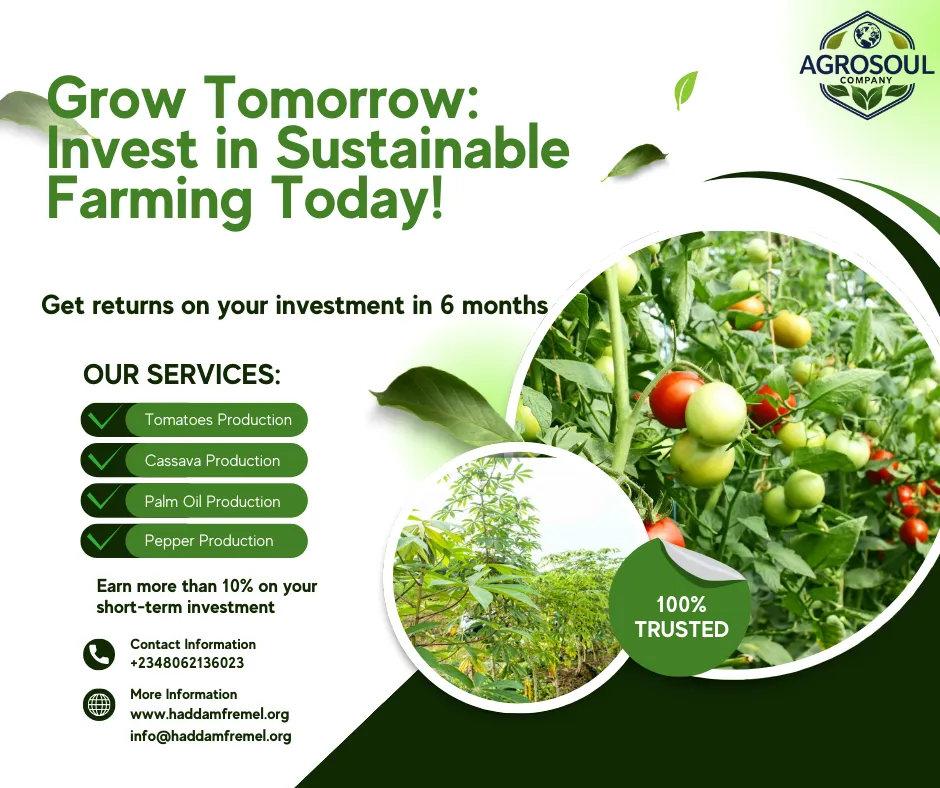 AGROSOUL
COMPANY

Grow Tomorrow: Invest in Sustainable Farming Today!

Get returns on your investment in 6 months

OUR SERVICES:

Tomatoes Production

Cassava Production

Palm Oil Production

Pepper Production

Earn more than 10% on your short-term investment

Contact Information
+2348062136023

More Information
www.haddamfremel.org
info@haddamfremel.org

100% TRUSTED